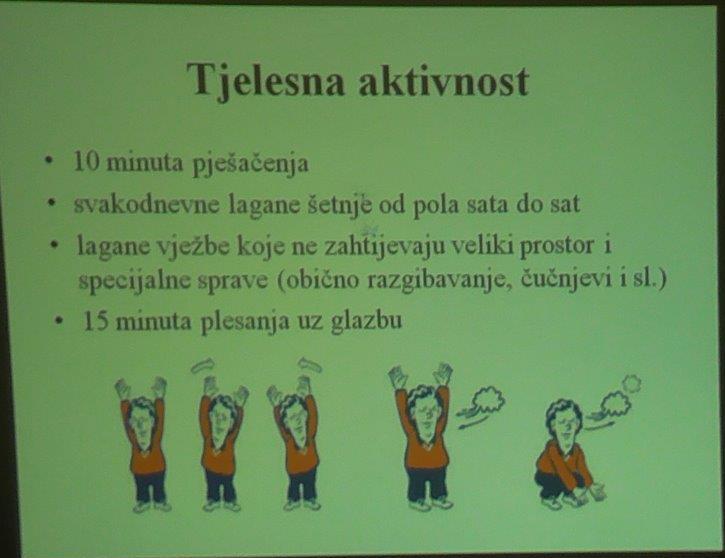 Tjelesna aktivnost

• 10 minuta pješačenja
• svakodnevne lagane šetnje od pola sata do sat
• lagane vježbe koje ne zahtijevaju veliki prostor i specijalne sprave (obično razgibavanje, čučnjevi i sl.)
• 15 minuta plesanja uz glazbu